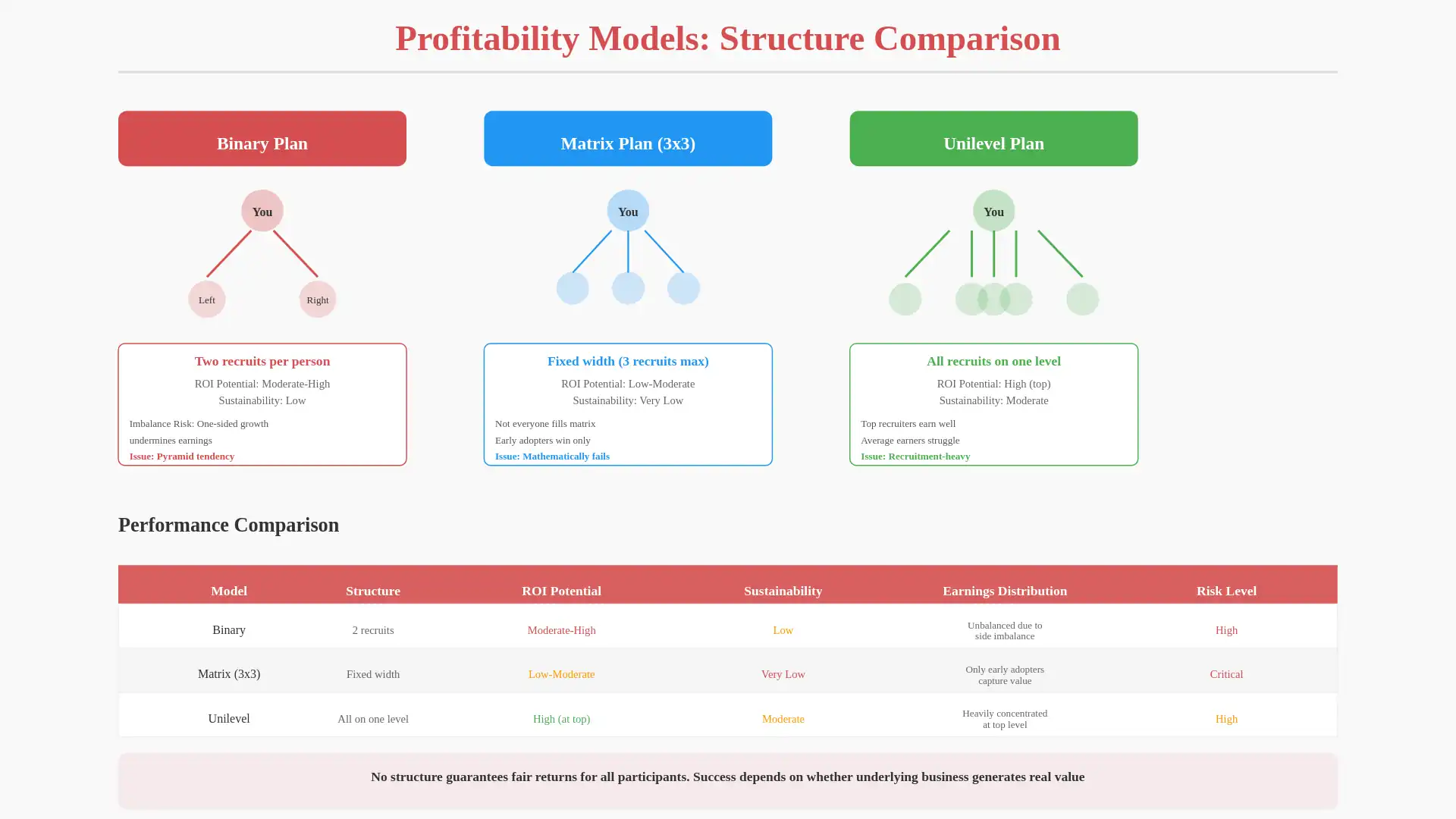 Profitability Models: Structure Comparison

Binary Plan

You

Left

Right

Two recruits per person

ROI Potential: Moderate-High
Sustainability: Low

Imbalance Risk: One-sided growth undermines earnings
Issue: Pyramid tendency

Matrix Plan (3x3)

You

Fixed width (3 recruits max)

ROI Potential: Low-Moderate
Sustainability: Very Low

Not everyone fills matrix
Early adopters win only
Issue: Mathematically fails

Unilevel Plan

You

All recruits on one level

ROI Potential: High (top)
Sustainability: Moderate

Top recruiters earn well
Average earners struggle
Issue: Recruitment-heavy

Performance Comparison

| Model | Structure | ROI Potential | Sustainability | Earnings Distribution | Risk Level |
|---|---|---|---|---|---|
| Binary | 2 recruits | Moderate-High | Low | Unbalanced due to side imbalance | High |
| Matrix (3x3) | Fixed width | Low-Moderate | Very Low | Only early adopters capture value | Critical |
| Unilevel | All on one level | High (at top) | Moderate | Heavily concentrated at top level | High |

No structure guarantees fair returns for all participants. Success depends on whether underlying business generates real value